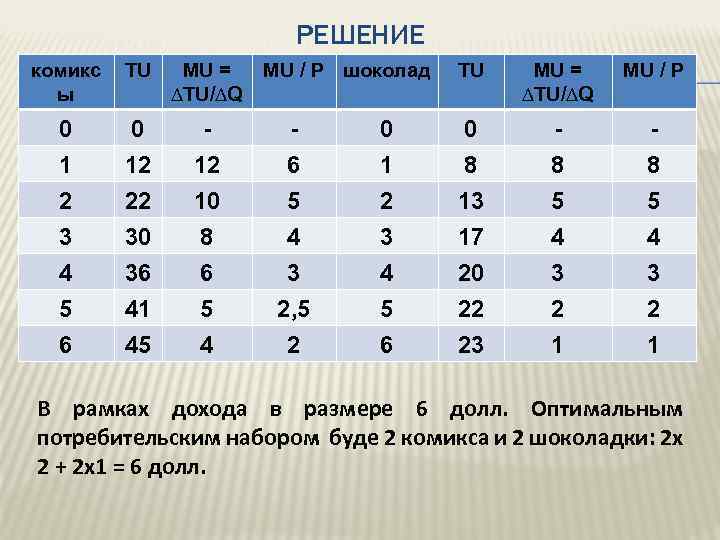 РЕШЕНИЕ

| комиксы | TU | MU = $\Delta TU/\Delta Q$ | MU / P | шоколад | TU | MU = $\Delta TU/\Delta Q$ | MU / P |
|---|---|---|---|---|---|---|---|
| 0 | 0 | - | - | 0 | 0 | - | - |
| 1 | 12 | 12 | 6 | 1 | 8 | 8 | 8 |
| 2 | 22 | 10 | 5 | 2 | 13 | 5 | 5 |
| 3 | 30 | 8 | 4 | 3 | 17 | 4 | 4 |
| 4 | 36 | 6 | 3 | 4 | 20 | 3 | 3 |
| 5 | 41 | 5 | 2,5 | 5 | 22 | 2 | 2 |
| 6 | 45 | 4 | 2 | 6 | 23 | 1 | 1 |

В рамках дохода в размере 6 долл. Оптимальным потребительским набором буде 2 комикса и 2 шоколадки: 2х 2 + 2х1 = 6 долл.